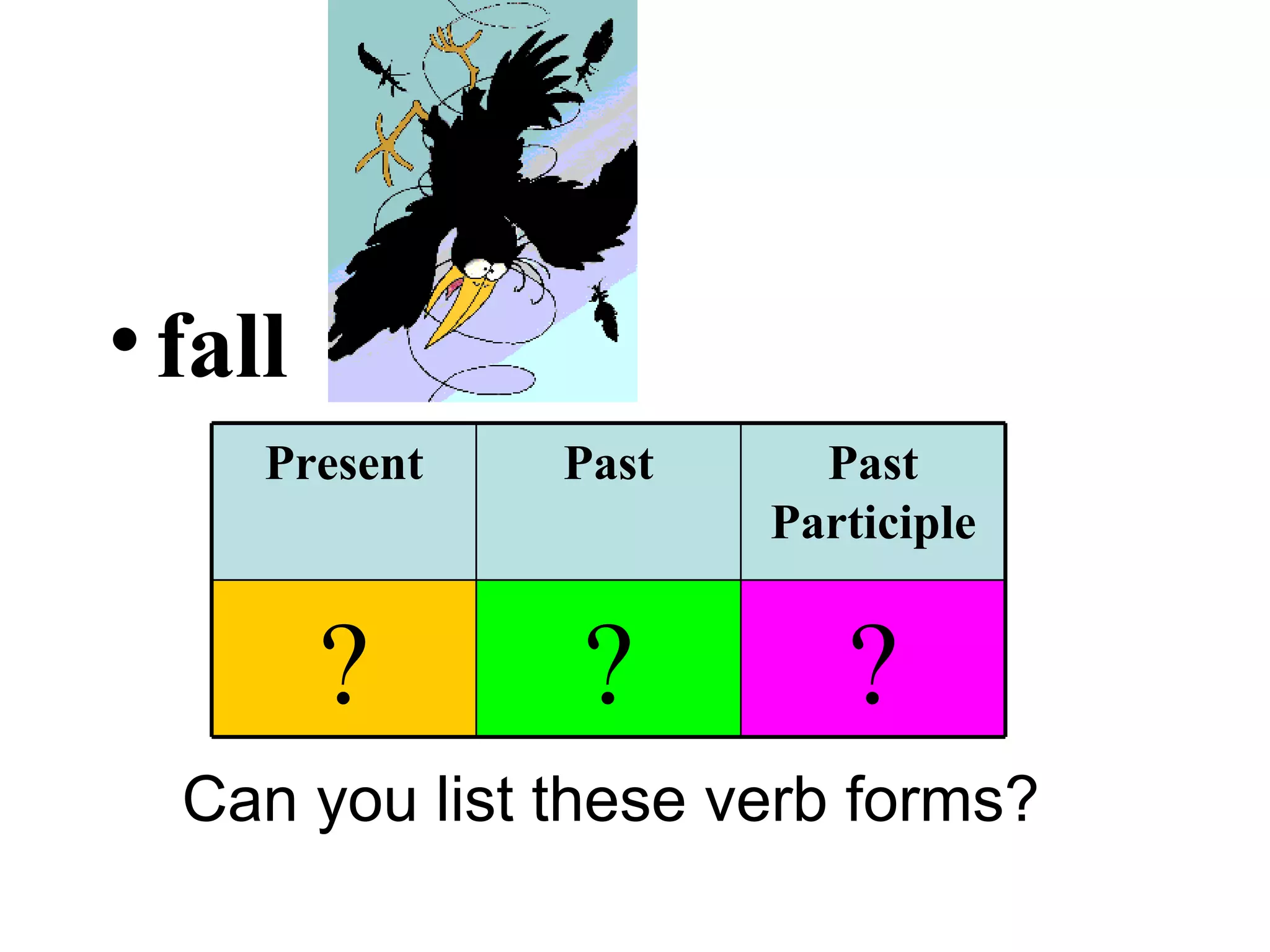 • fall

| Present | Past | Past Participle |
|---|---|---|
| ? | ? | ? |

Can you list these verb forms?